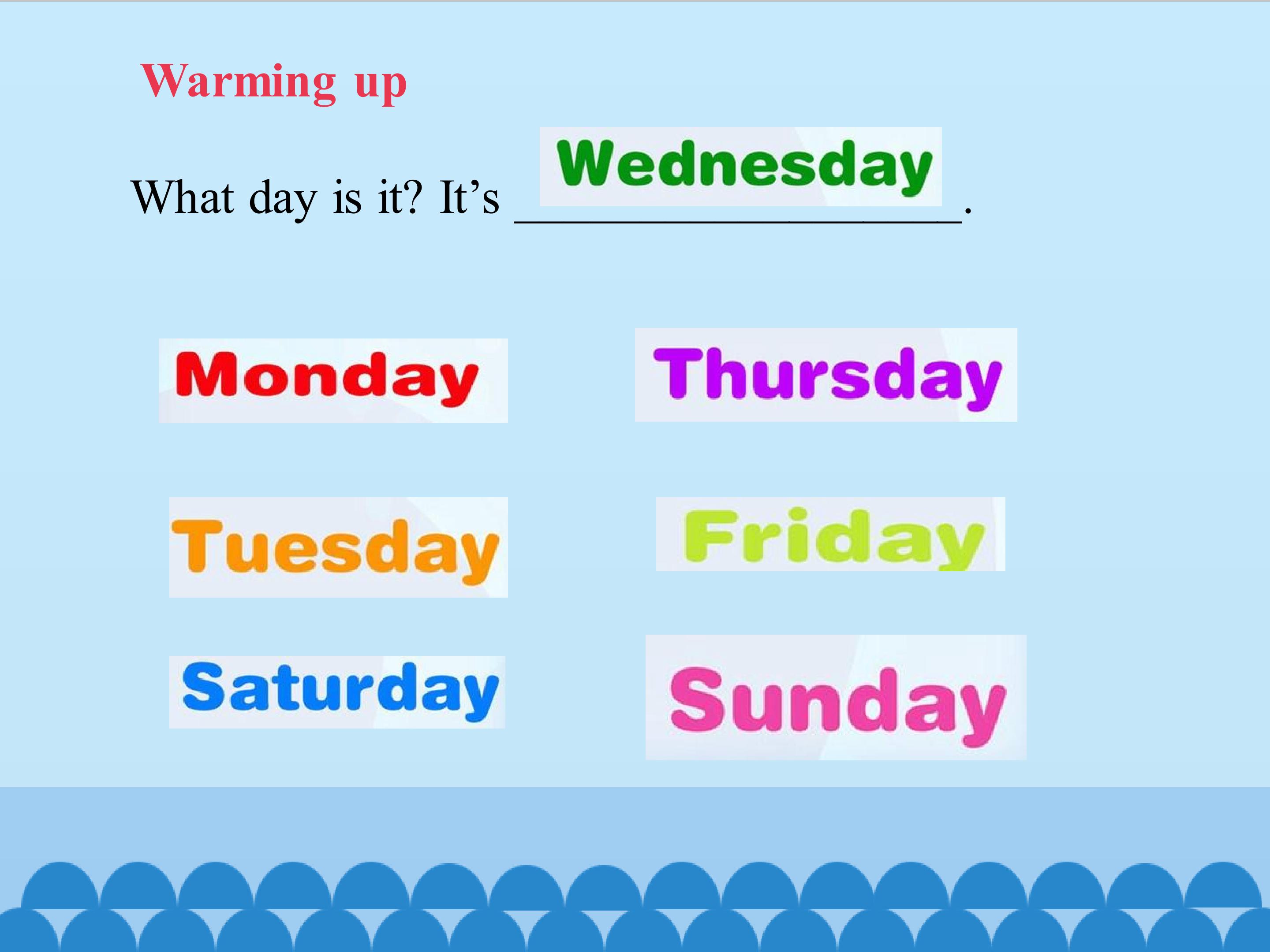 Warming up

What day is it? It’s Wednesday.

Monday

Thursday

Tuesday

Friday

Saturday

Sunday